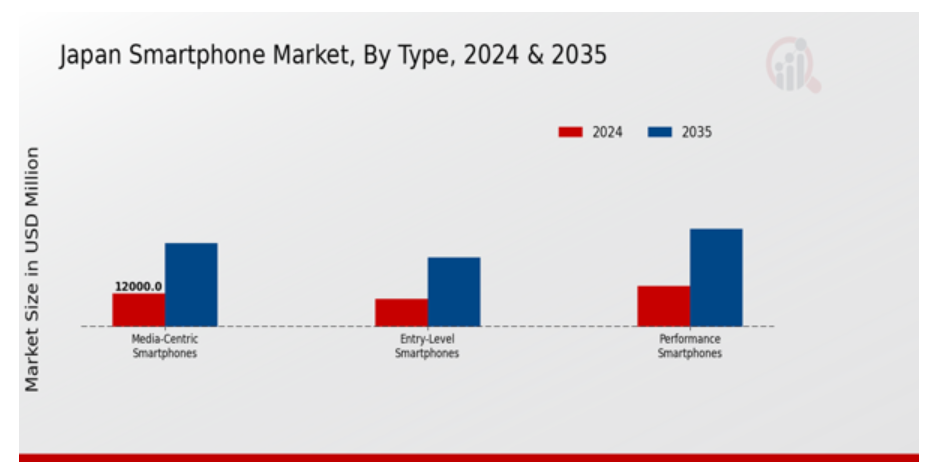 Japan Smartphone Market, By Type, 2024 & 2035

2024
2035

Market Size in USD Million

12000.0

Media-Centric Smartphones

Entry-Level Smartphones

Performance Smartphones